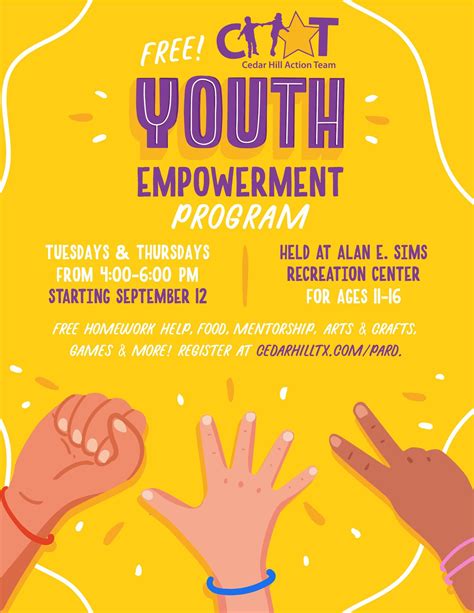 FREE! CHAT
Cedar Hill Action Team

YOUTH
EMPOWERMENT
PROGRAM

TUESDAYS & THURSDAYS
FROM 4:00-6:00 PM
STARTING SEPTEMBER 12

HELD AT ALAN E. SIMS
RECREATION CENTER
FOR AGES 11-16

FREE HOMEWORK HELP, FOOD, MENTORSHIP, ARTS & CRAFTS, GAMES & MORE! REGISTER AT CEDARHILLTX.COM/PARD.